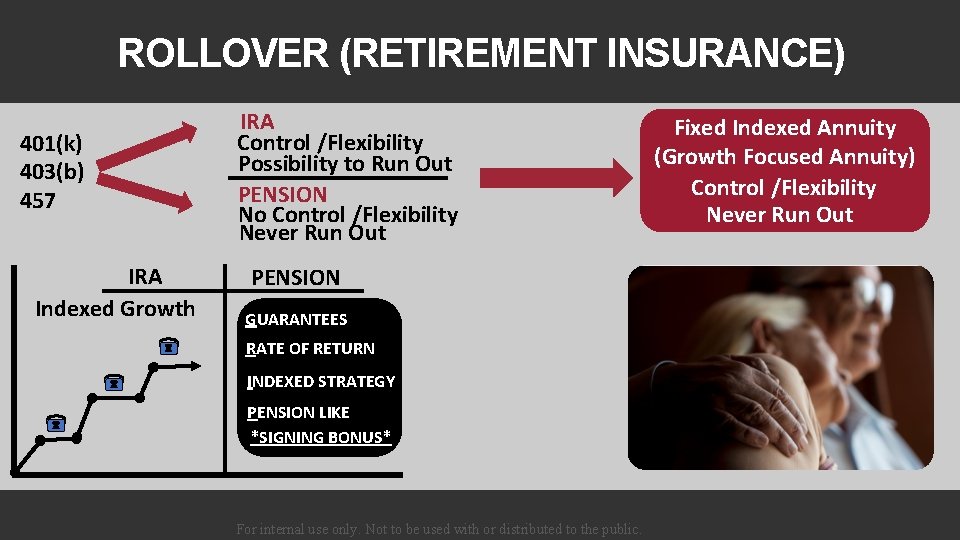 ROLLOVER (RETIREMENT INSURANCE)

401(k)
403(b)
457

IRA
Control /Flexibility
Possibility to Run Out

PENSION
No Control /Flexibility
Never Run Out

Fixed Indexed Annuity
(Growth Focused Annuity)
Control /Flexibility
Never Run Out

IRA
Indexed Growth

PENSION

GUARANTEES
RATE OF RETURN
INDEXED STRATEGY
PENSION LIKE
*SIGNING BONUS*

For internal use only. Not to be used with or distributed to the public.